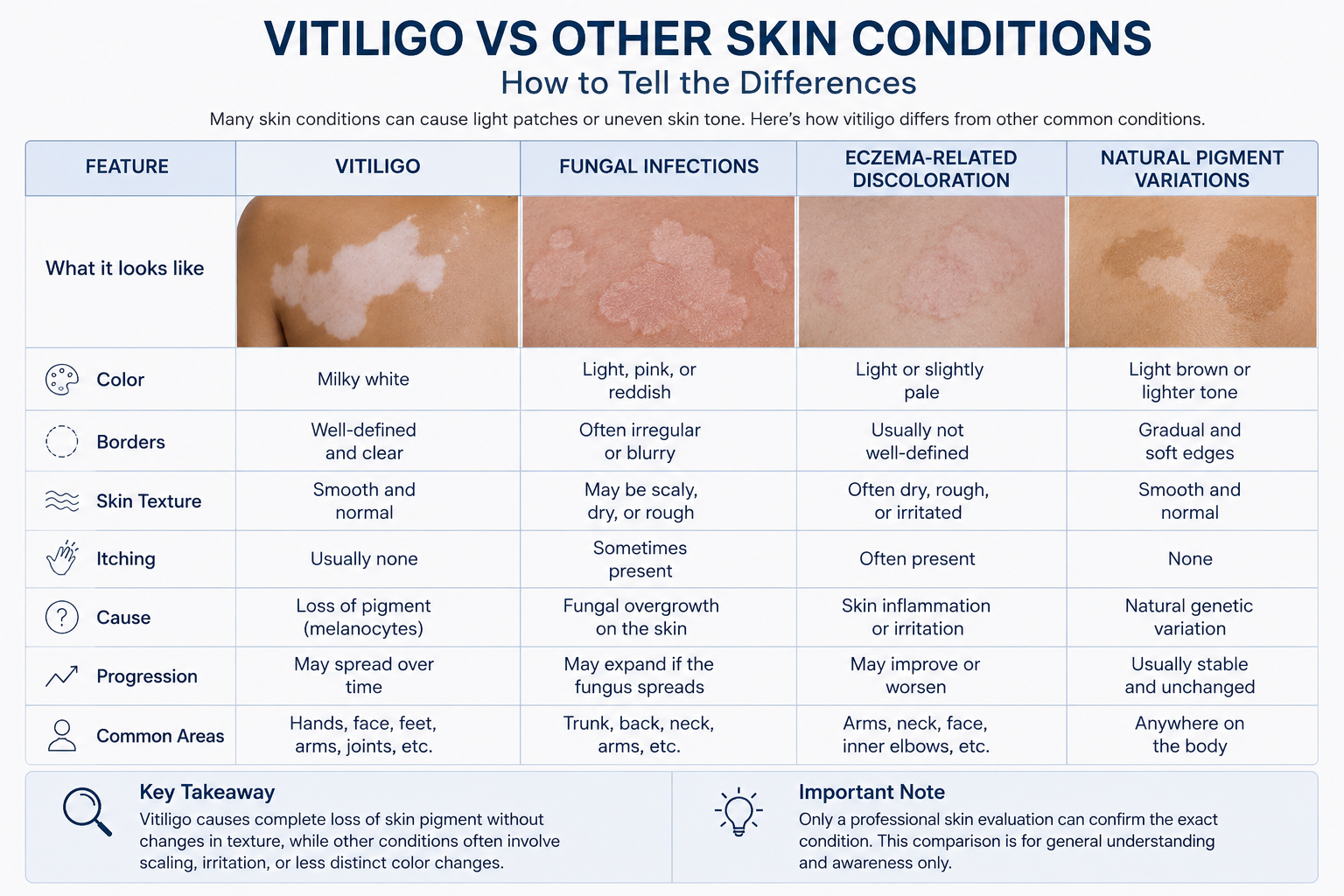 VITILIGO VS OTHER SKIN CONDITIONS
How to Tell the Differences

Many skin conditions can cause light patches or uneven skin tone. Here's how vitiligo differs from other common conditions.

| FEATURE | VITILIGO | FUNGAL INFECTIONS | ECZEMA-RELATED DISCOLORATION | NATURAL PIGMENT VARIATIONS |
|---|---|---|---|---|
| What it looks like | | | | |
| Color | Milky white | Light, pink, or reddish | Light or slightly pale | Light brown or lighter tone |
| Borders | Well-defined and clear | Often irregular or blurry | Usually not well-defined | Gradual and soft edges |
| Skin Texture | Smooth and normal | May be scaly, dry, or rough | Often dry, rough, or irritated | Smooth and normal |
| Itching | Usually none | Sometimes present | Often present | None |
| Cause | Loss of pigment (melanocytes) | Fungal overgrowth on the skin | Skin inflammation or irritation | Natural genetic variation |
| Progression | May spread over time | May expand if the fungus spreads | May improve or worsen | Usually stable and unchanged |
| Common Areas | Hands, face, feet, arms, joints, etc. | Trunk, back, neck, arms, etc. | Arms, neck, face, inner elbows, etc. | Anywhere on the body |

Key Takeaway
Vitiligo causes complete loss of skin pigment without changes in texture, while other conditions often involve scaling, irritation, or less distinct color changes.

Important Note
Only a professional skin evaluation can confirm the exact condition. This comparison is for general understanding and awareness only.